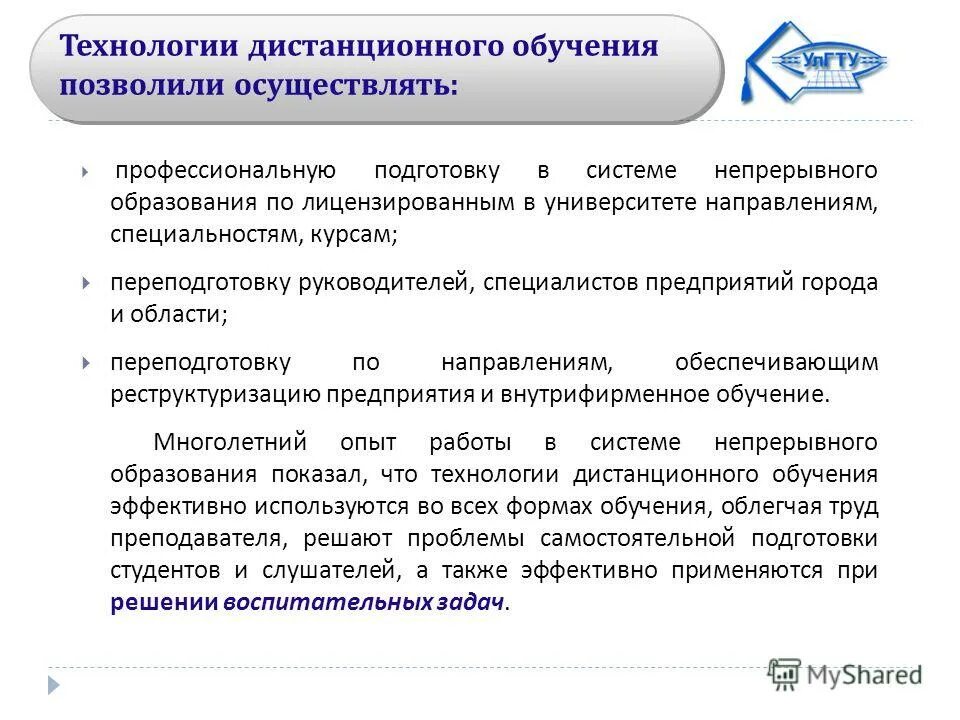 Технологии дистанционного обучения позволили осуществлять:

УлГТУ

профессиональную подготовку в системе непрерывного образования по лицензированным в университете направлениям, специальностям, курсам;

переподготовку руководителей, специалистов предприятий города и области;

переподготовку по направлениям, обеспечивающим реструктуризацию предприятия и внутрифирменное обучение.

Многолетний опыт работы в системе непрерывного образования показал, что технологии дистанционного обучения эффективно используются во всех формах обучения, облегчая труд преподавателя, решают проблемы самостоятельной подготовки студентов и слушателей, а также эффективно применяются при решении воспитательных задач.

MyShared